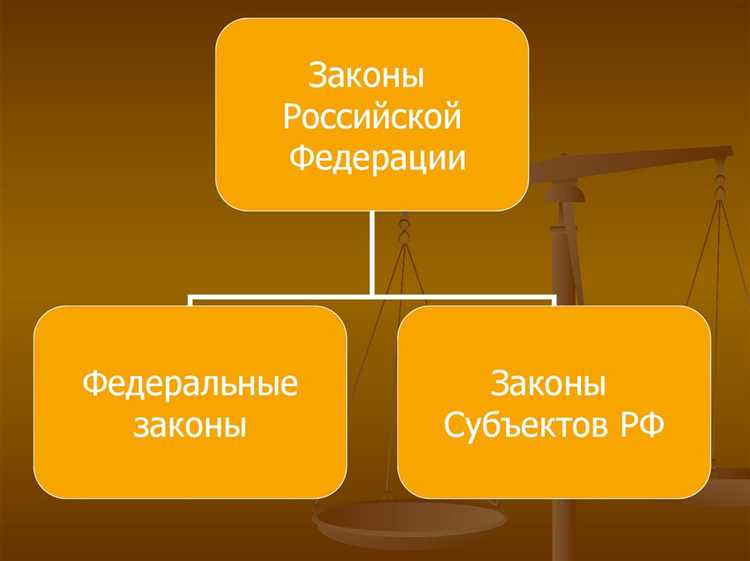 Законы Российской Федерации

Федеральные законы

Законы Субъектов РФ